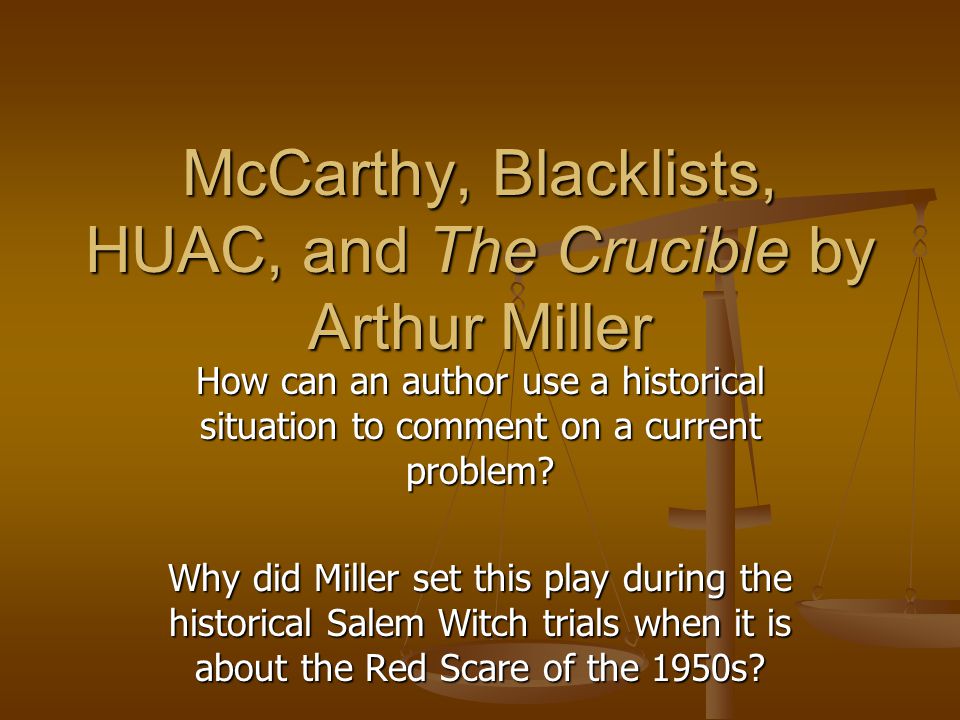 McCarthy, Blacklists, HUAC, and The Crucible by Arthur Miller

How can an author use a historical situation to comment on a current problem?

Why did Miller set this play during the historical Salem Witch trials when it is about the Red Scare of the 1950s?